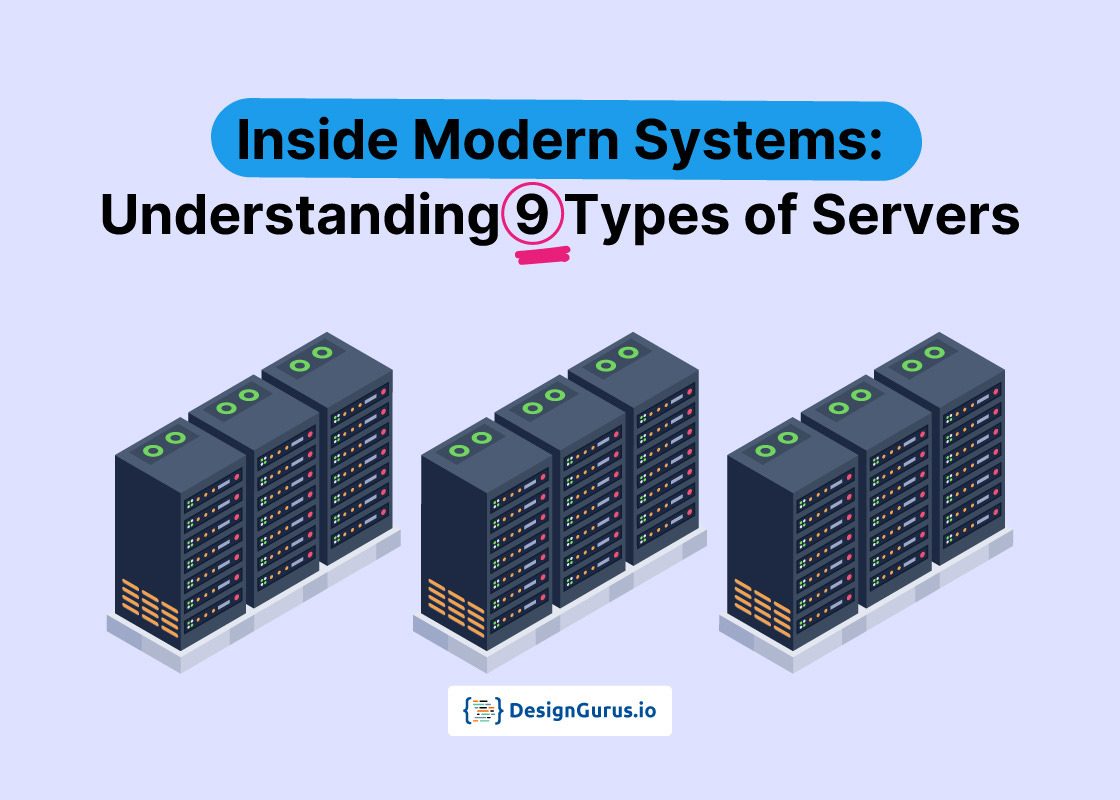 Inside Modern Systems:
Understanding 9 Types of Servers

DesignGurus.io